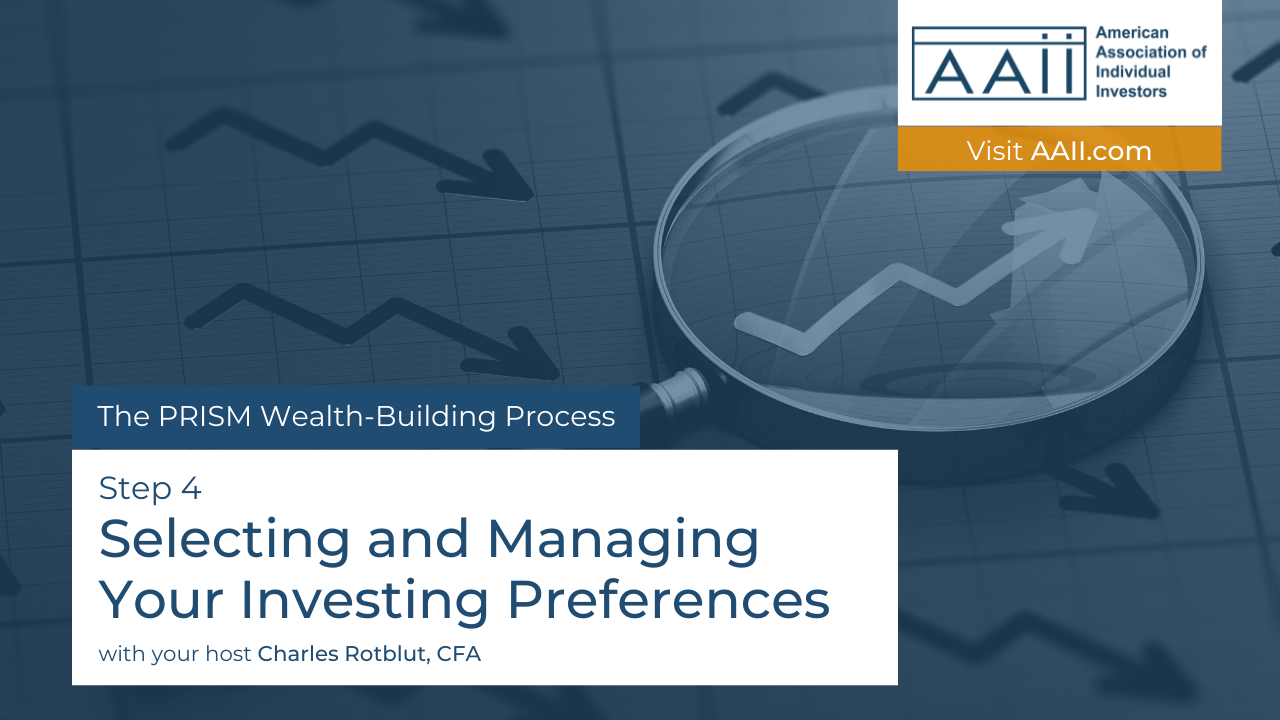 AAII American Association of Individual Investors

Visit AAII.com

The PRISM Wealth-Building Process

Step 4
Selecting and Managing Your Investing Preferences

with your host Charles Rotblut, CFA